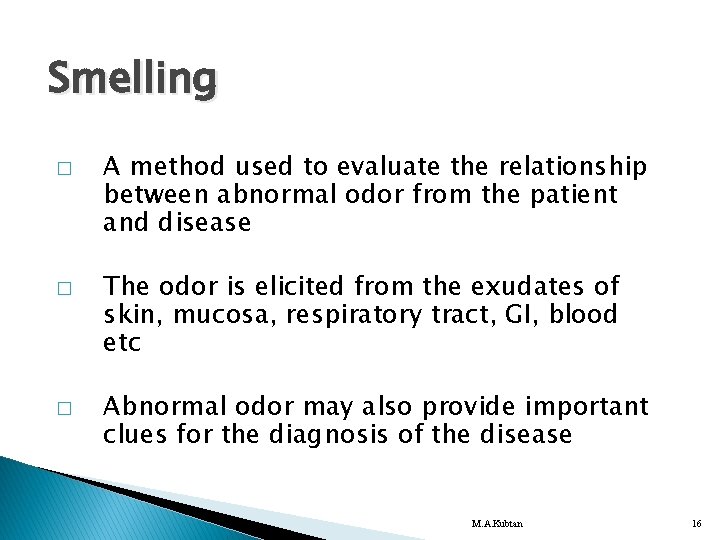 Smelling

□ A method used to evaluate the relationship between abnormal odor from the patient and disease

□ The odor is elicited from the exudates of skin, mucosa, respiratory tract, GI, blood etc

□ Abnormal odor may also provide important clues for the diagnosis of the disease

M.A.Kubtan

16